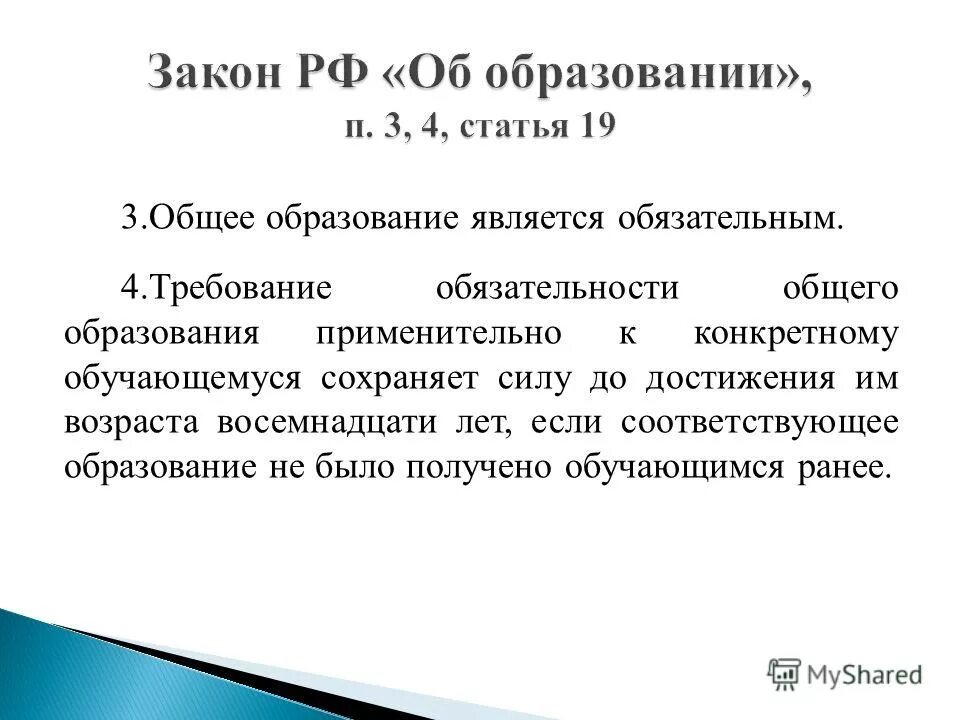 Закон РФ «Об образовании», п. 3, 4, статья 19

3.Общее образование является обязательным.

4.Требование обязательности общего образования применительно к конкретному обучающемуся сохраняет силу до достижения им возраста восемнадцати лет, если соответствующее образование не было получено обучающимся ранее.

MyShared